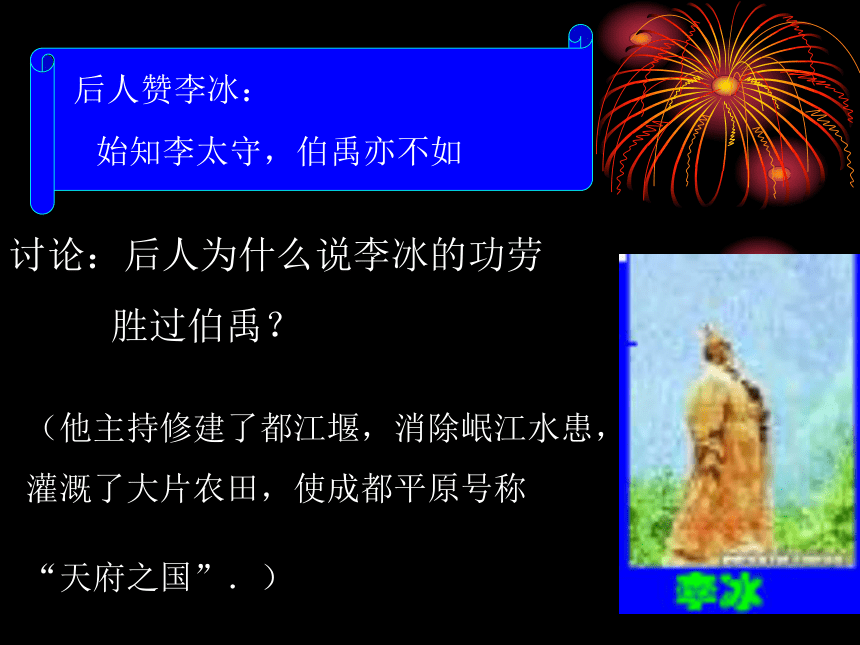 后人赞李冰：

始知李太守，伯禹亦不如

讨论：后人为什么说李冰的功劳胜过伯禹？

（他主持修建了都江堰，消除岷江水患，灌溉了大片农田，使成都平原号称“天府之国”．）

李冰